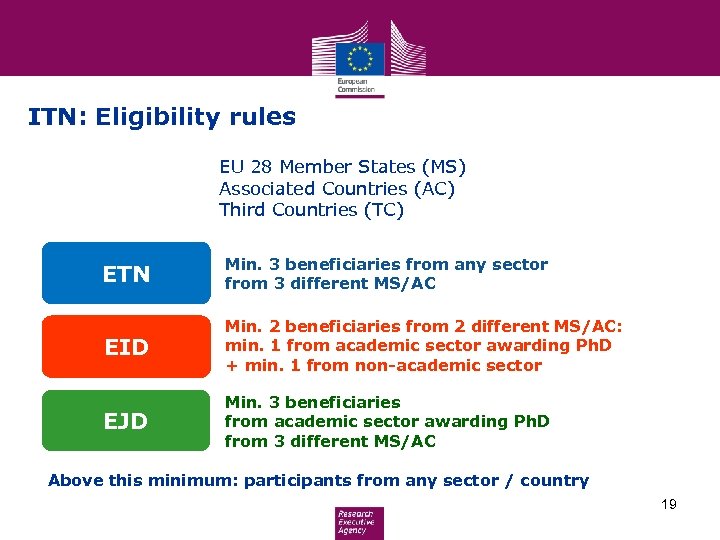 European Commission

ITN: Eligibility rules

EU 28 Member States (MS)
Associated Countries (AC)
Third Countries (TC)

ETN

Min. 3 beneficiaries from any sector from 3 different MS/AC

EID

Min. 2 beneficiaries from 2 different MS/AC: min. 1 from academic sector awarding PhD + min. 1 from non-academic sector

EJD

Min. 3 beneficiaries from academic sector awarding PhD from 3 different MS/AC

Above this minimum: participants from any sector / country

19

Research Executive Agency